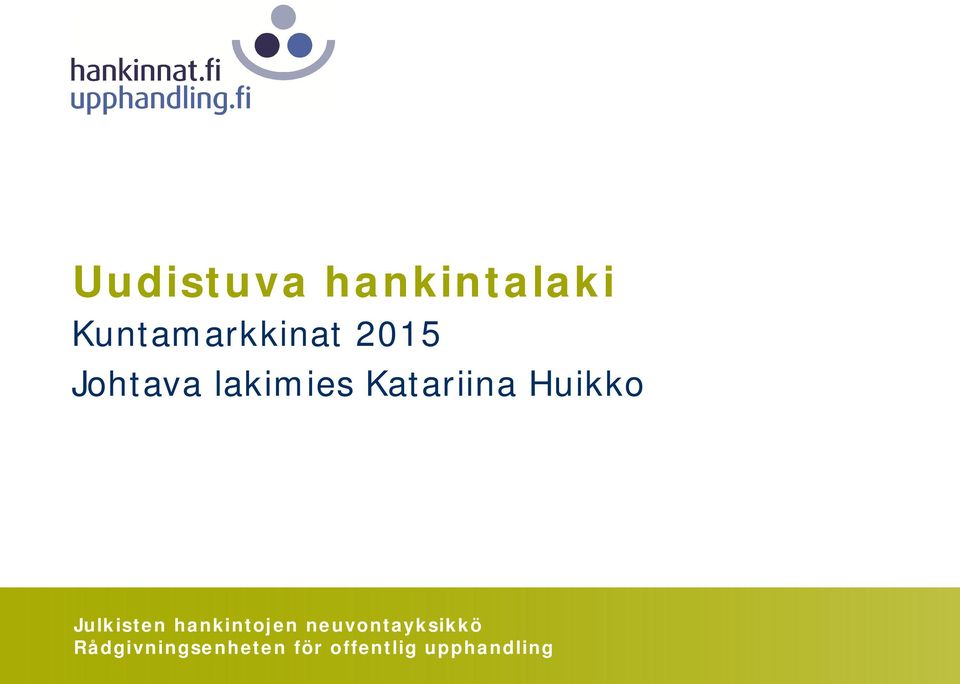 hankinnat.fi
upphandling.fi

Uudistuva hankintalaki

Kuntamarkkinat 2015

Johtava lakimies Katariina Huikko

Julkisten hankintojen neuvontayksikkö
Rådgivningsenheten för offentlig upphandling